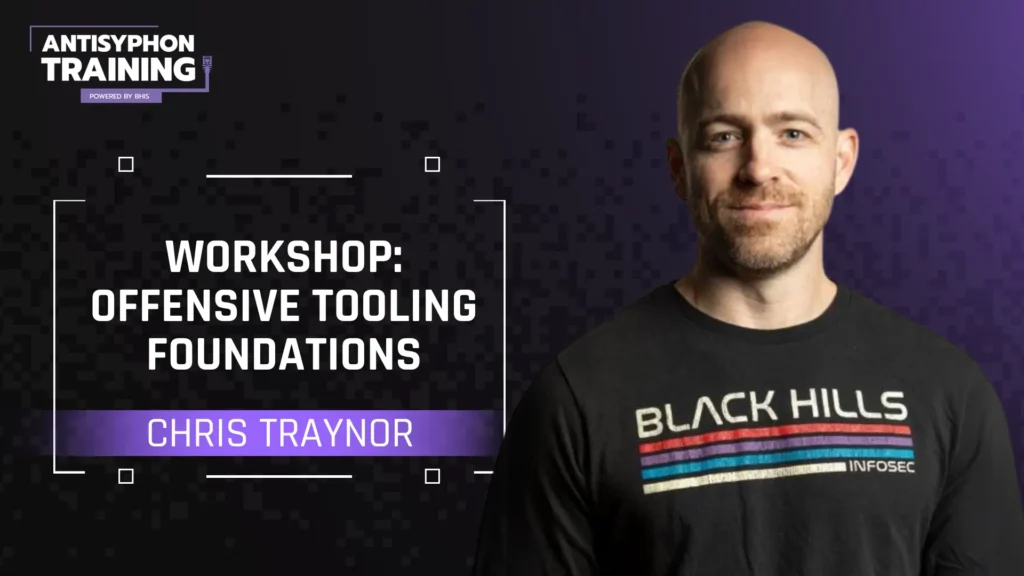 ANTISYPHON TRAINING
POWERED BY BHIS

WORKSHOP: OFFENSIVE TOOLING FOUNDATIONS

CHRIS TRAYNOR

BLACK HILLS
INFOSEC